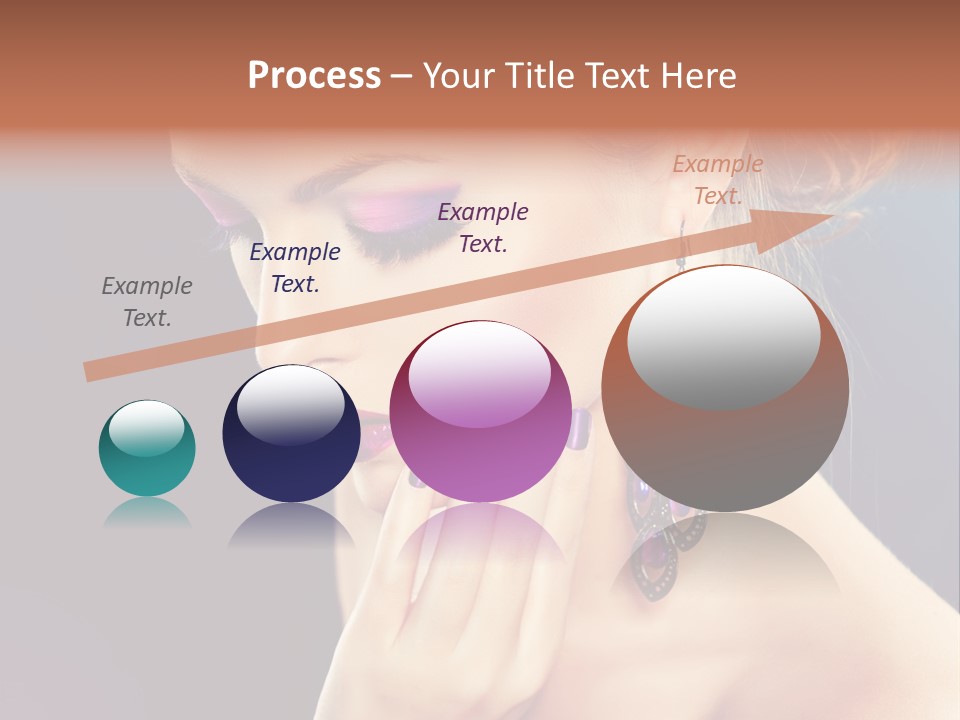 Process – Your Title Text Here

Example Text.

Example Text.

Example Text.

Example Text.